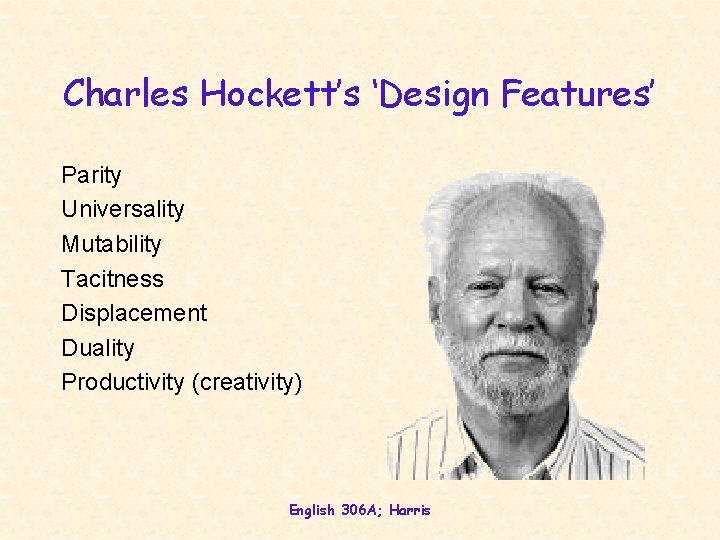 Charles Hockett's 'Design Features'

Parity
Universality
Mutability
Tacitness
Displacement
Duality
Productivity (creativity)

English 306A; Harris